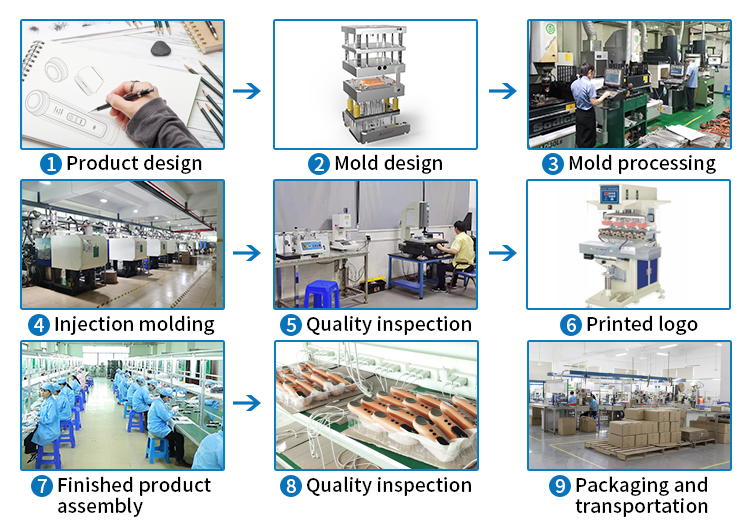 1 Product design

2 Mold design

3 Mold processing

4 Injection molding

5 Quality inspection

6 Printed logo

7 Finished product assembly

8 Quality inspection

9 Packaging and transportation